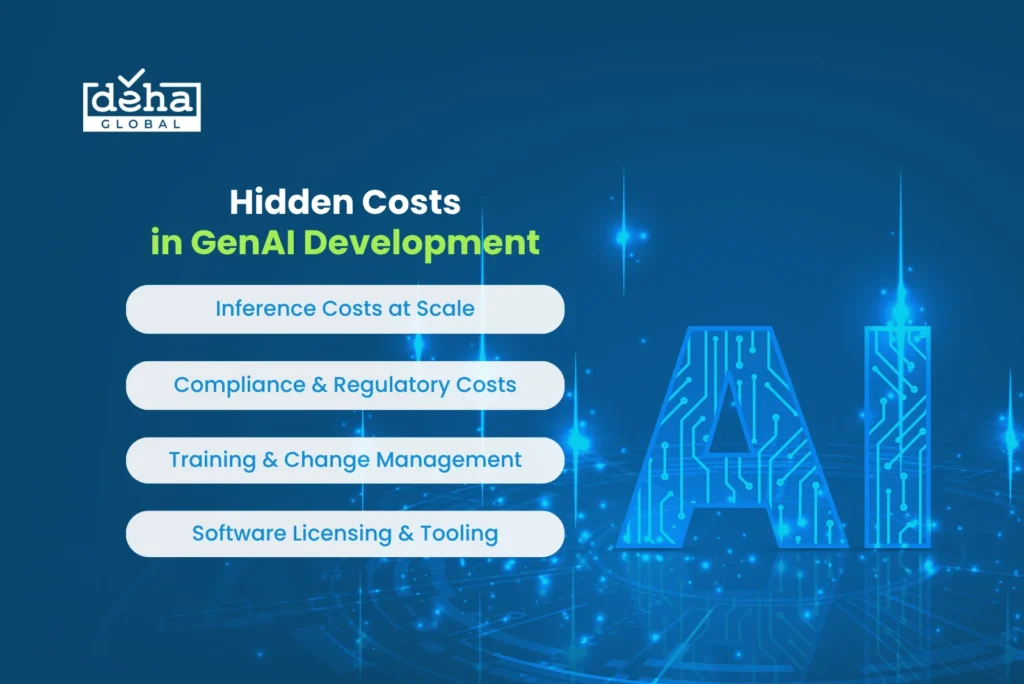 deha
GLOBAL

Hidden Costs
in GenAI Development

Inference Costs at Scale

Compliance & Regulatory Costs

Training & Change Management

Software Licensing & Tooling

AI